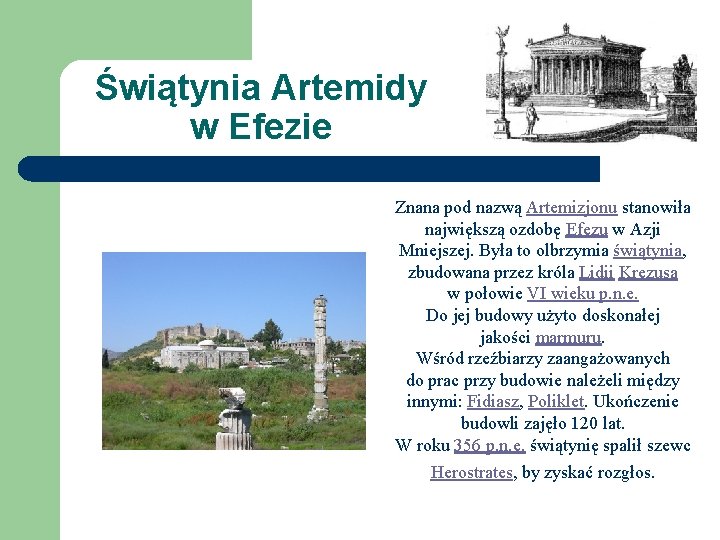 Świątynia Artemidy w Efezie

Znana pod nazwą Artemizjonu stanowiła największą ozdobę Efezu w Azji Mniejszej. Była to olbrzymia świątynia, zbudowana przez króla Lidii Krezusa w połowie VI wieku p.n.e. Do jej budowy użyto doskonałej jakości marmuru. Wśród rzeźbiarzy zaangażowanych do prac przy budowie należeli między innymi: Fidiasz, Poliklet. Ukończenie budowli zajęło 120 lat. W roku 356 p.n.e. świątynię spalił szewc Herostrates, by zyskać rozgłos.